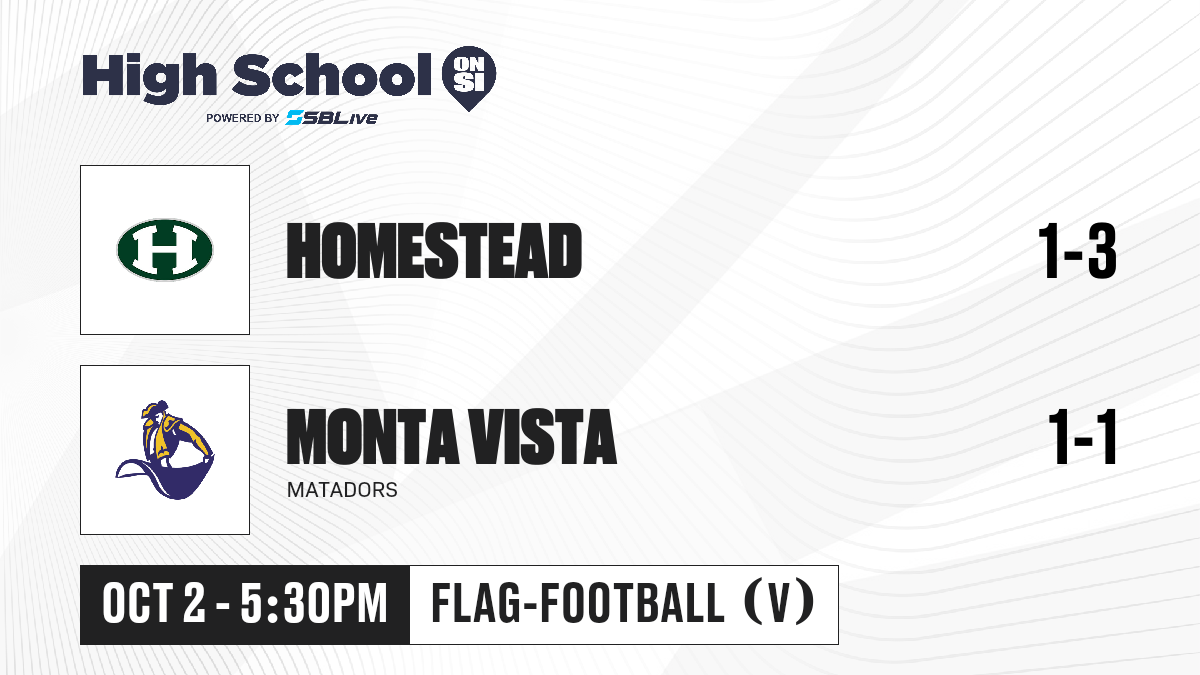 High School ON SI
POWERED BY SBLive

H

HOMESTEAD

1-3

MONTA VISTA

MATADORS

1-1

OCT 2 - 5:30PM

FLAG-FOOTBALL (V)